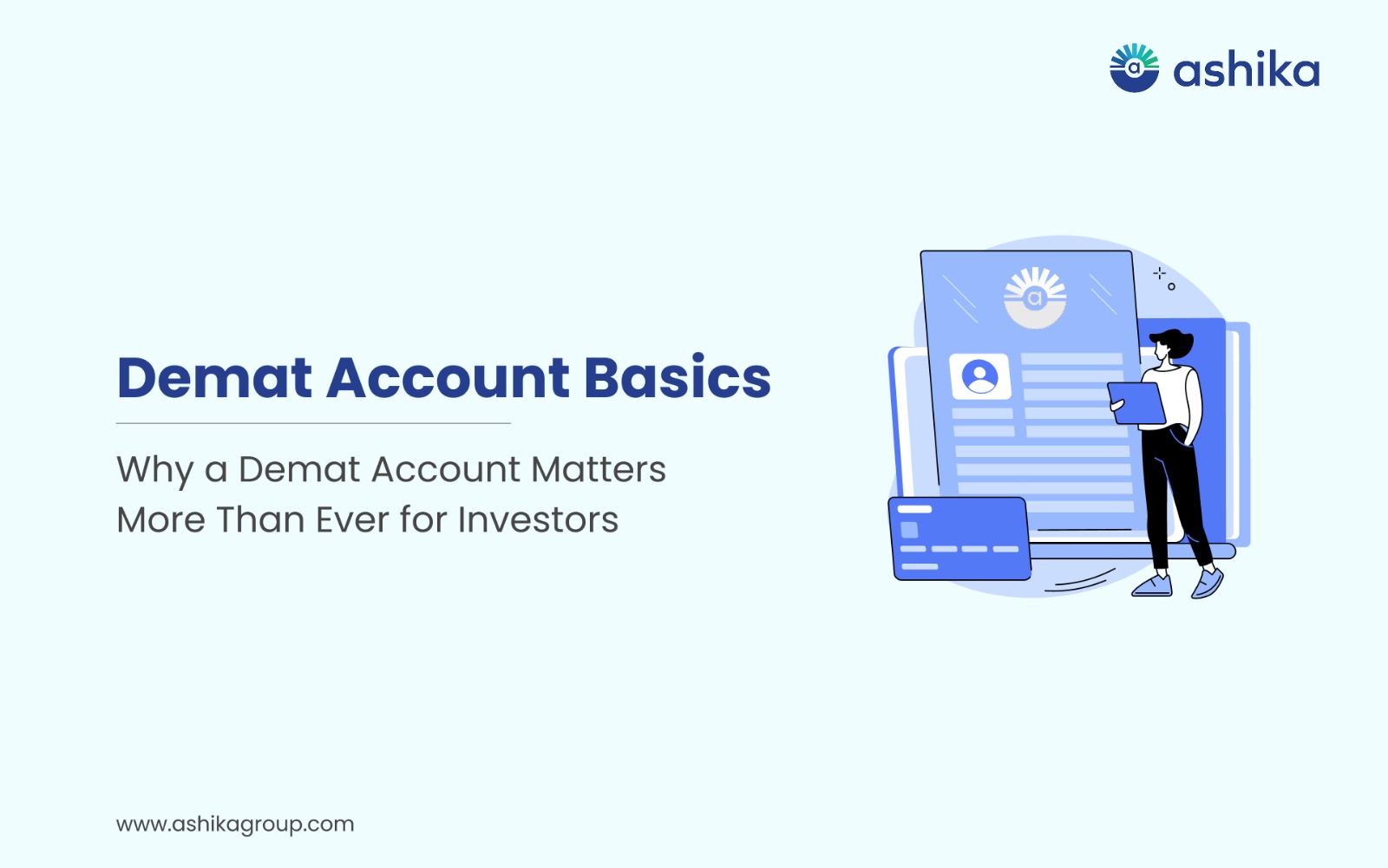 ashika

Demat Account Basics

Why a Demat Account Matters More Than Ever for Investors

www.ashikagroup.com